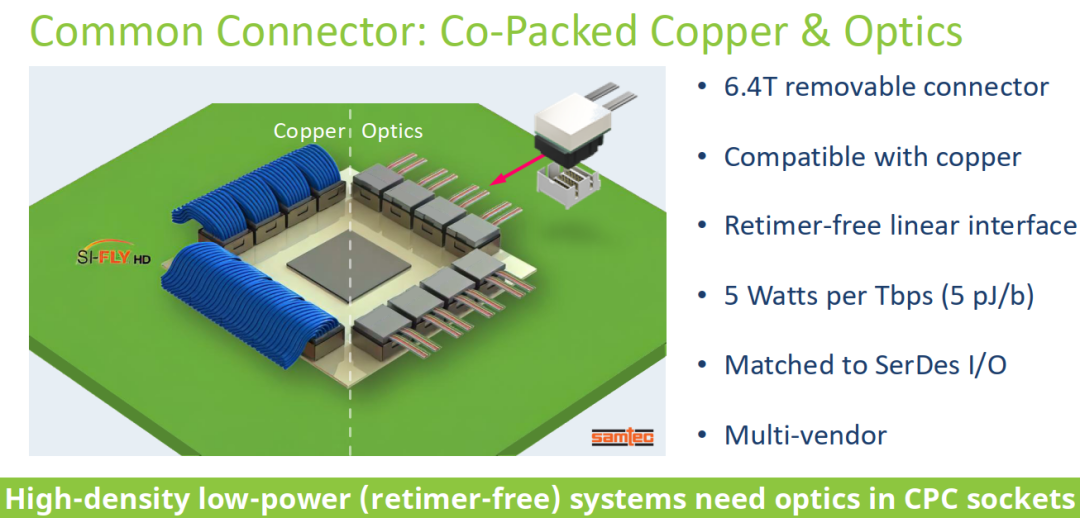 Common Connector: Co-Packed Copper & Optics

Copper Optics

SI-FLY HD

samtec

• 6.4T removable connector

• Compatible with copper

• Retimer-free linear interface

• 5 Watts per Tbps (5 pJ/b)

• Matched to SerDes I/O

• Multi-vendor

High-density low-power (retimer-free) systems need optics in CPC sockets